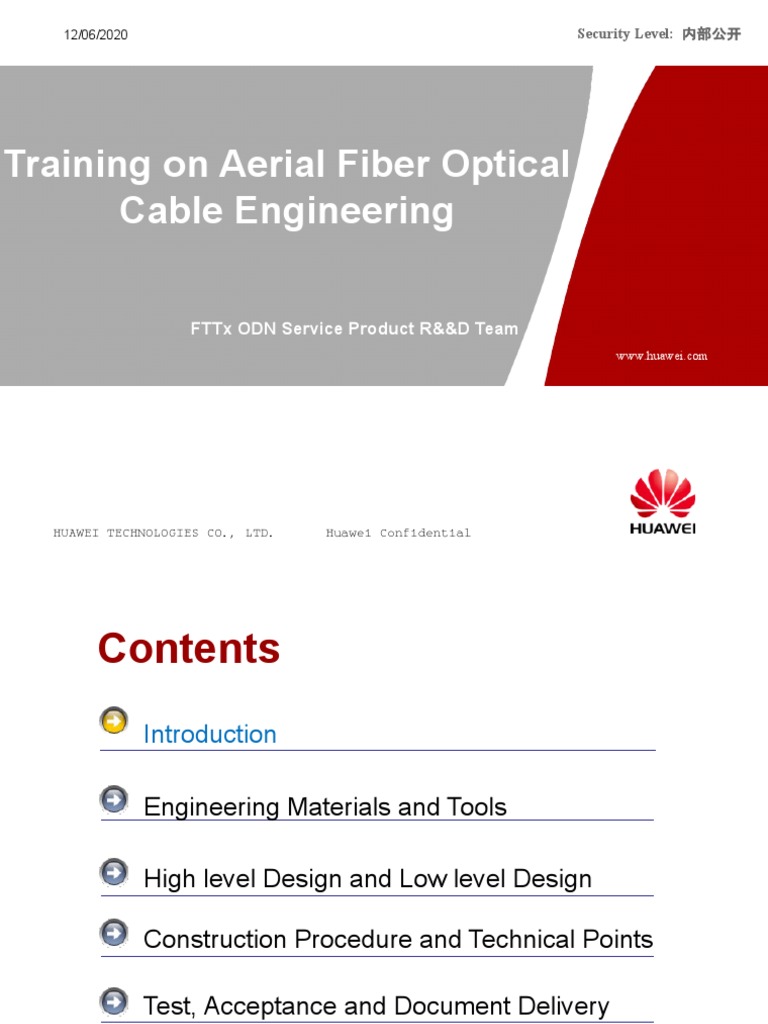 12/06/2020

Security Level: 内部公开

Training on Aerial Fiber Optical Cable Engineering

FTTx ODN Service Product R&&D Team

www.huawei.com

HUAWEI TECHNOLOGIES CO., LTD.

Huawei Confidential

HUAWEI

Contents

Introduction

Engineering Materials and Tools

High level Design and Low level Design

Construction Procedure and Technical Points

Test, Acceptance and Document Delivery